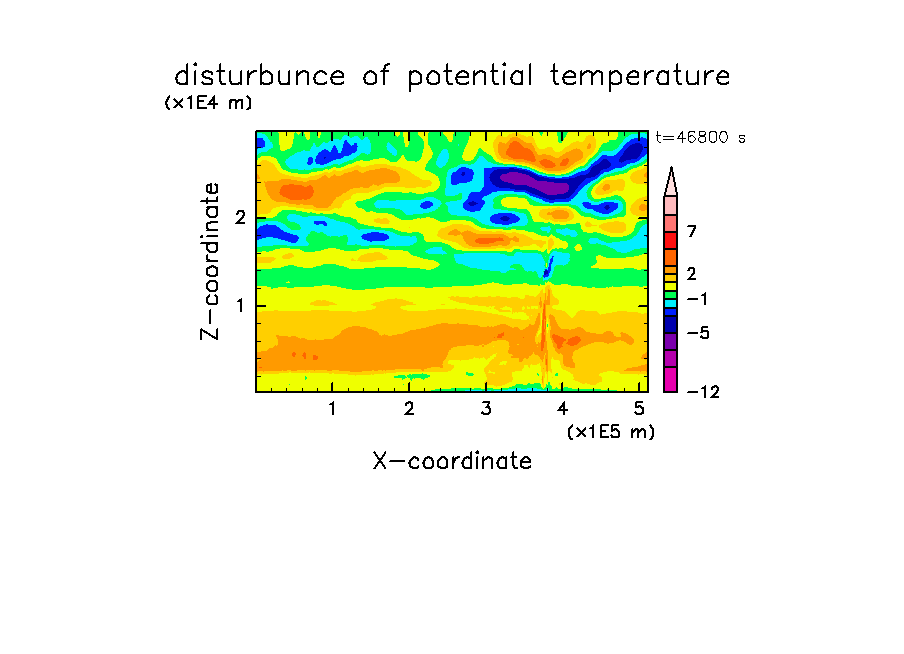 disturbunce of potential temperature

(x1E4 m)

t=46800 s

Z-coordinate

2

1

7

2

−1

−5

−12

1 2 3 4 5

(x1E5 m)

X-coordinate